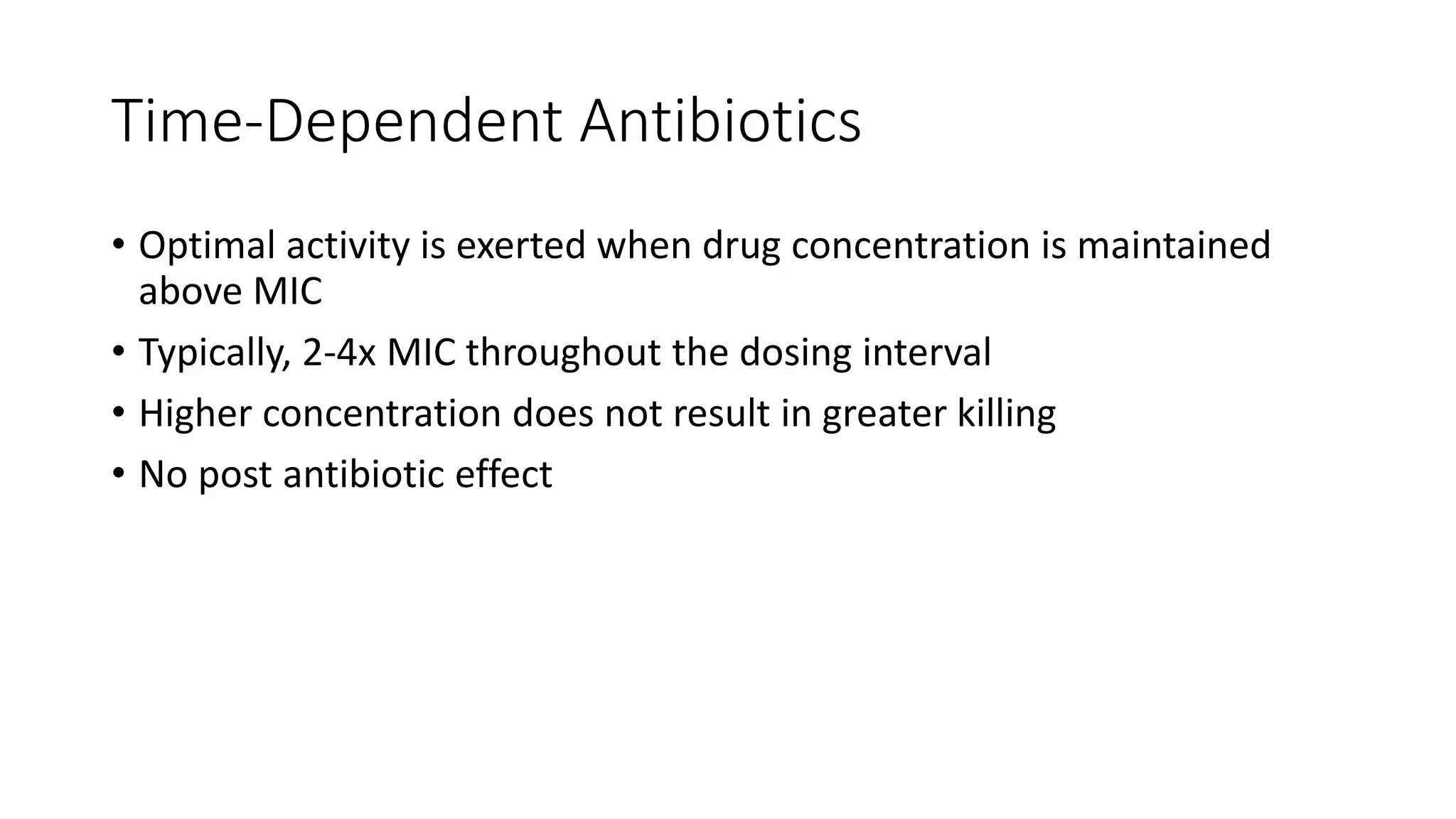 Time-Dependent Antibiotics

• Optimal activity is exerted when drug concentration is maintained above MIC
• Typically, 2-4x MIC throughout the dosing interval
• Higher concentration does not result in greater killing
• No post antibiotic effect